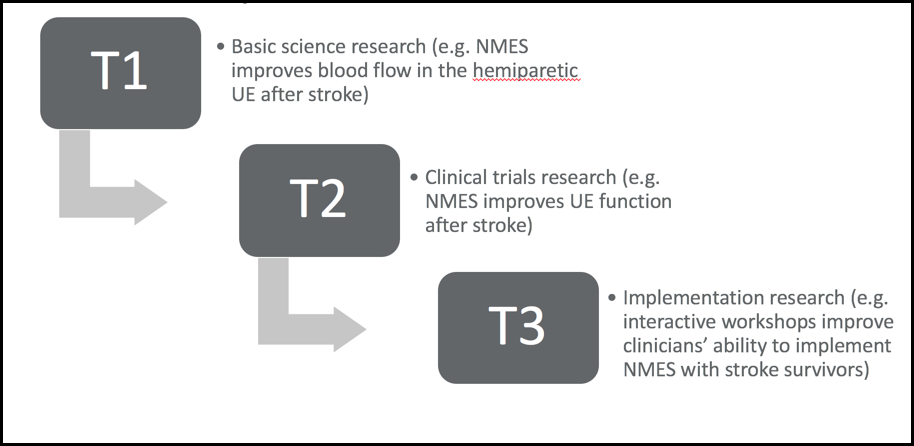 T1

• Basic science research (e.g. NMES improves blood flow in the hemiparetic UE after stroke)

T2

• Clinical trials research (e.g. NMES improves UE function after stroke)

T3

• Implementation research (e.g. interactive workshops improve clinicians' ability to implement NMES with stroke survivors)